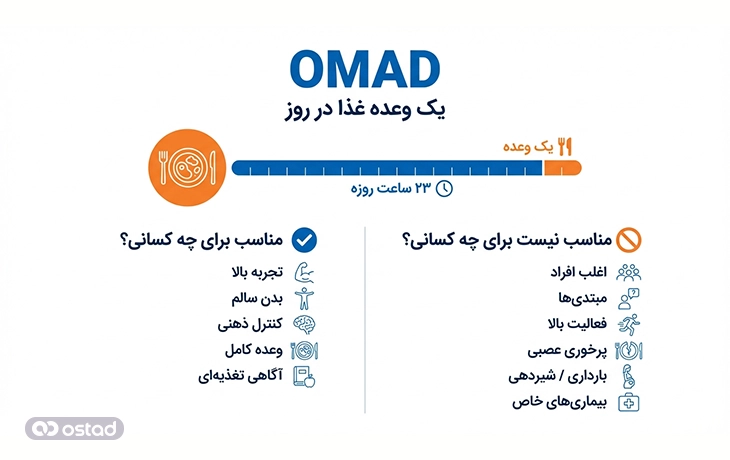 OMAD
یک وعده غذا در روز

یک وعده
۲۳ ساعت روزه

مناسب نیست برای چه کسانی؟
اغلب افراد
مبتدی‌ها
فعالیت بالا
پرخوری عصبی
بارداری / شیردهی
بیماری‌های خاص

مناسب برای چه کسانی؟
تجربه بالا
بدن سالم
کنترل ذهنی
وعده کامل
آگاهی تغذیه‌ای

ostad